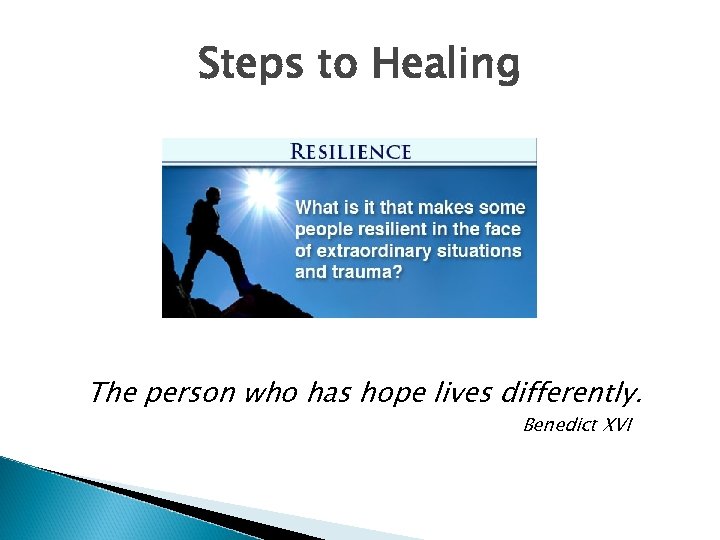 Steps to Healing

RESILIENCE

What is it that makes some people resilient in the face of extraordinary situations and trauma?

The person who has hope lives differently.

Benedict XVI